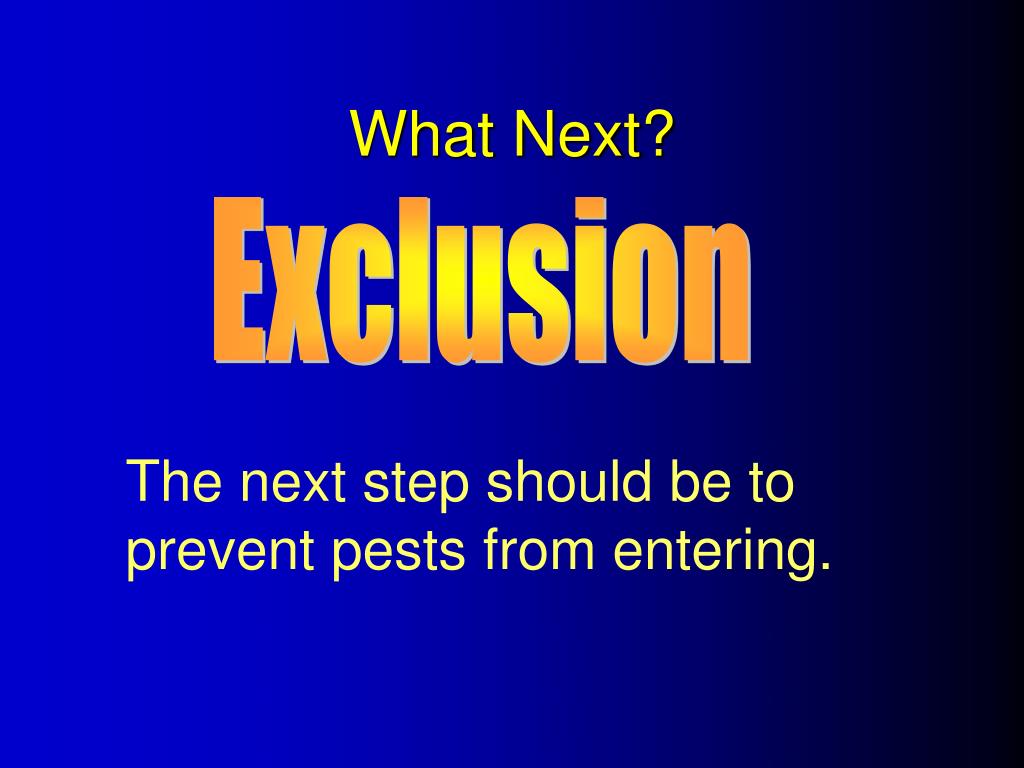 What Next?

Exclusion

The next step should be to prevent pests from entering.